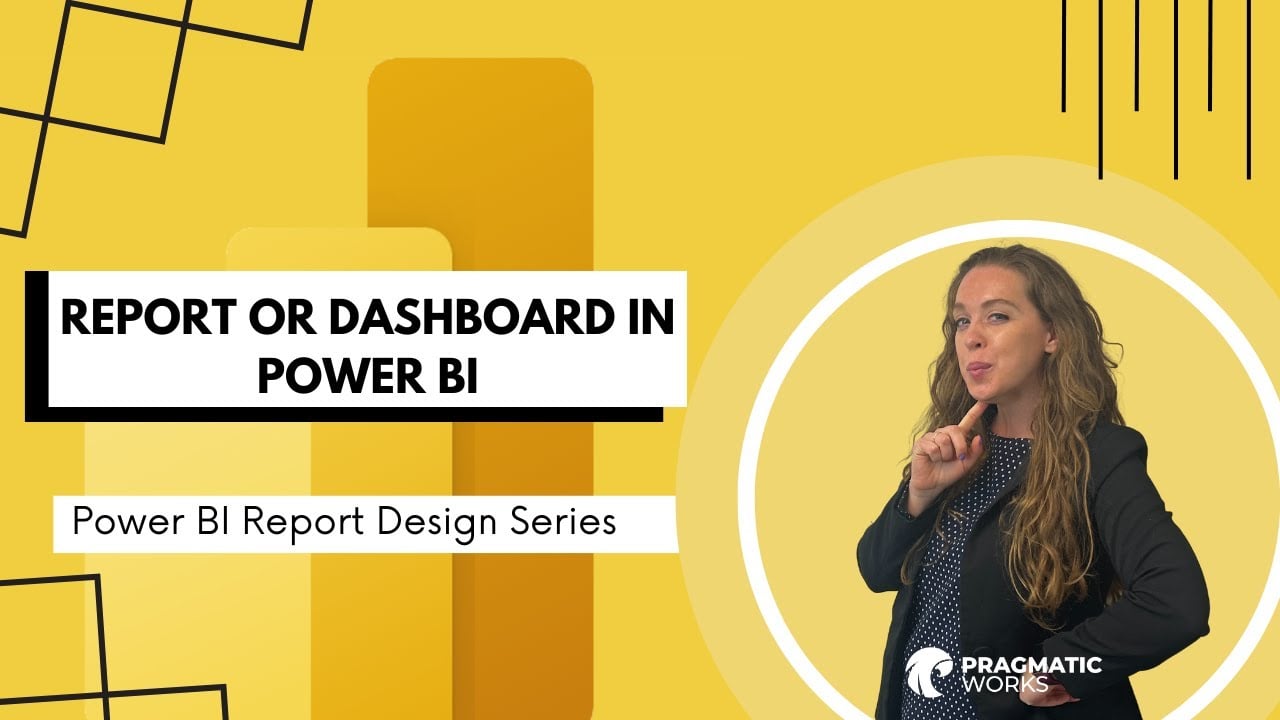 REPORT OR DASHBOARD IN POWER BI

Power BI Report Design Series

PRAGMATIC WORKS